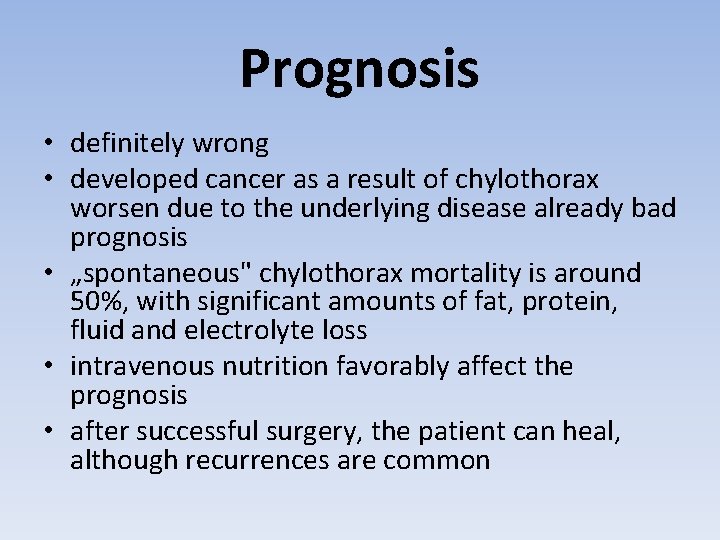 Prognosis

• definitely wrong
• developed cancer as a result of chylothorax worsen due to the underlying disease already bad prognosis
• „spontaneous" chylothorax mortality is around 50%, with significant amounts of fat, protein, fluid and electrolyte loss
• intravenous nutrition favorably affect the prognosis
• after successful surgery, the patient can heal, although recurrences are common